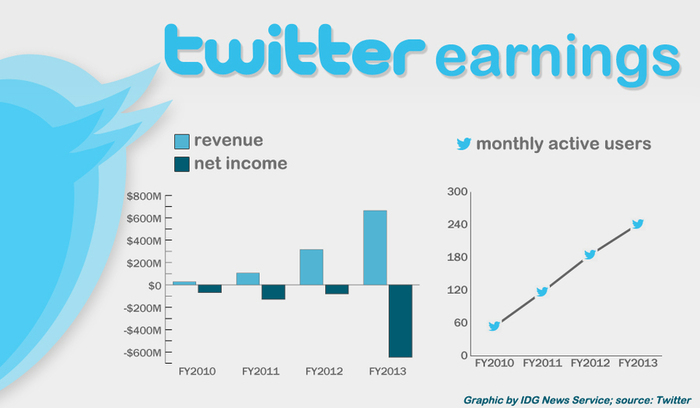 twitter earnings

revenue
net income

$800M
$600M
$400M
$200M
$0
-$200M
-$400M
-$600M

FY2010 FY2011 FY2012 FY2013

monthly active users

300
240
180
120
60
0

FY2010 FY2011 FY2012 FY2013

Graphic by IDG News Service; source: Twitter